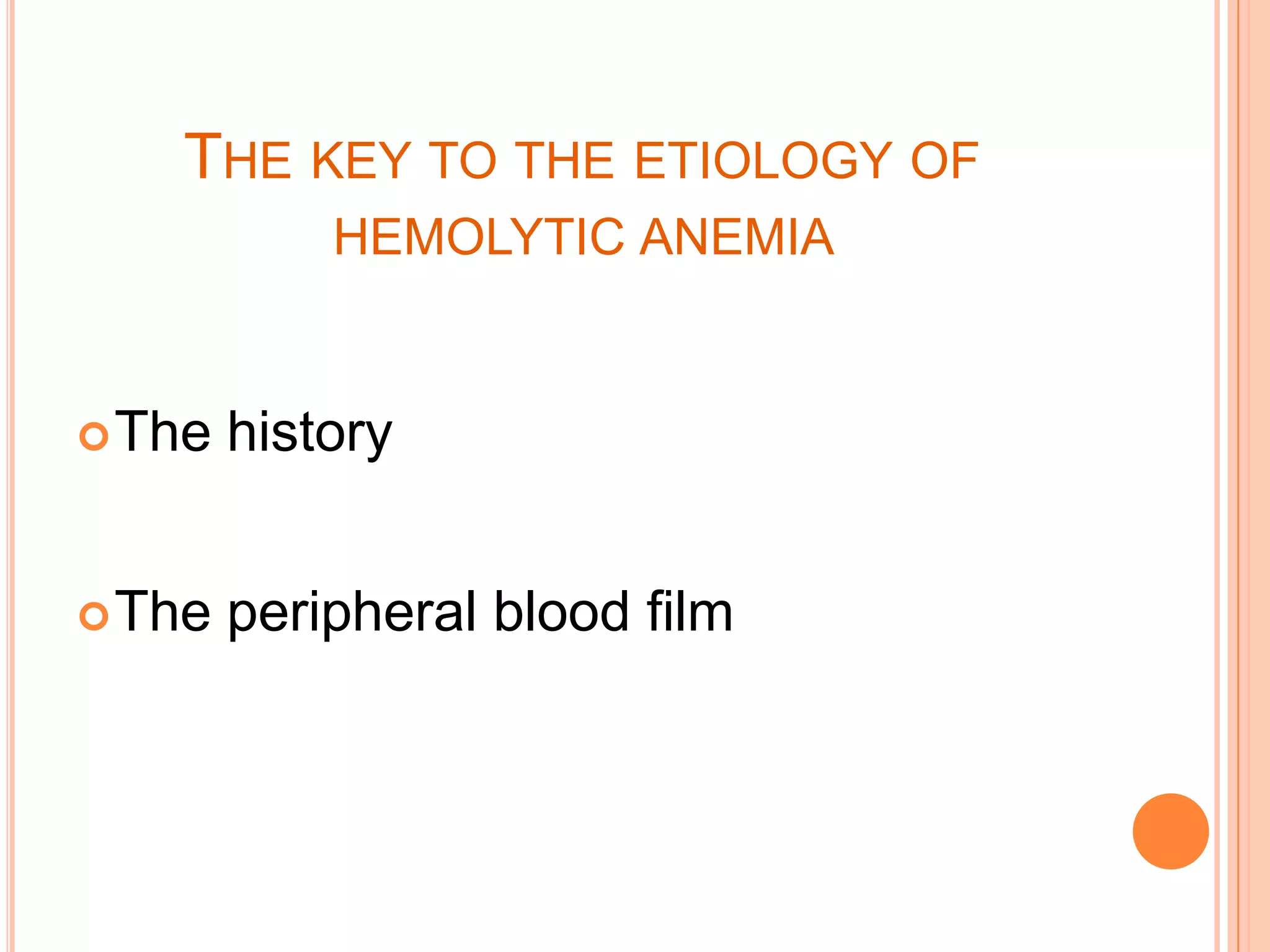 THE KEY TO THE ETIOLOGY OF HEMOLYTIC ANEMIA

The history

The peripheral blood film